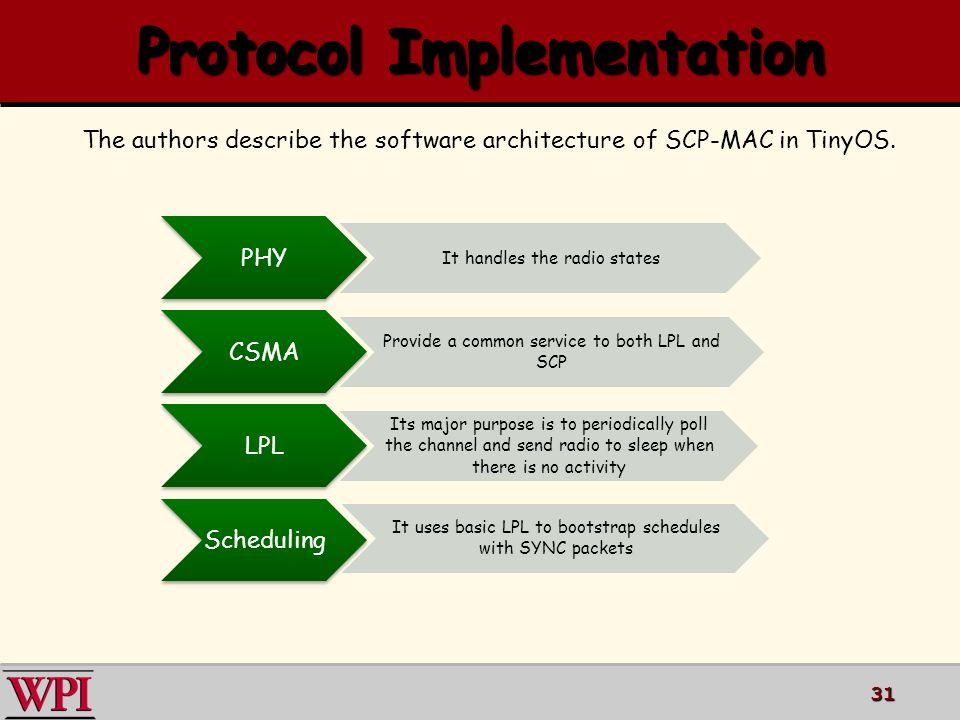 Protocol Implementation

The authors describe the software architecture of SCP-MAC in TinyOS.

PHY

It handles the radio states

CSMA

Provide a common service to both LPL and SCP

LPL

Its major purpose is to periodically poll the channel and send radio to sleep when there is no activity

Scheduling

It uses basic LPL to bootstrap schedules with SYNC packets

WPI

31